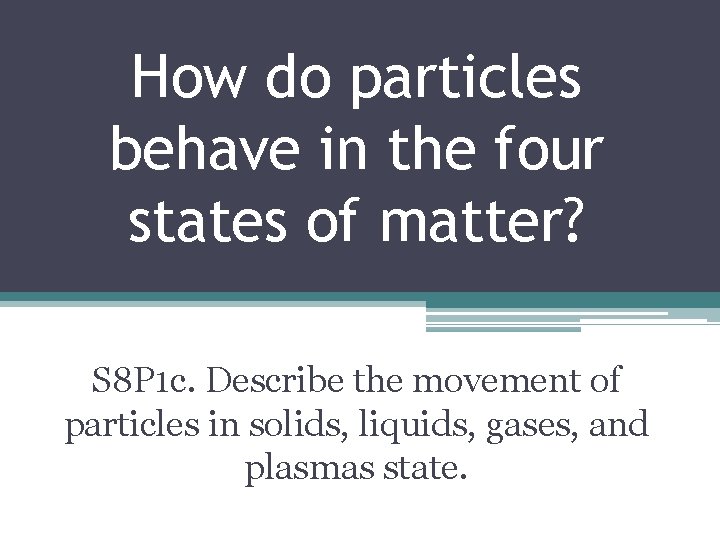 How do particles behave in the four states of matter?

S8P1c. Describe the movement of particles in solids, liquids, gases, and plasmas state.